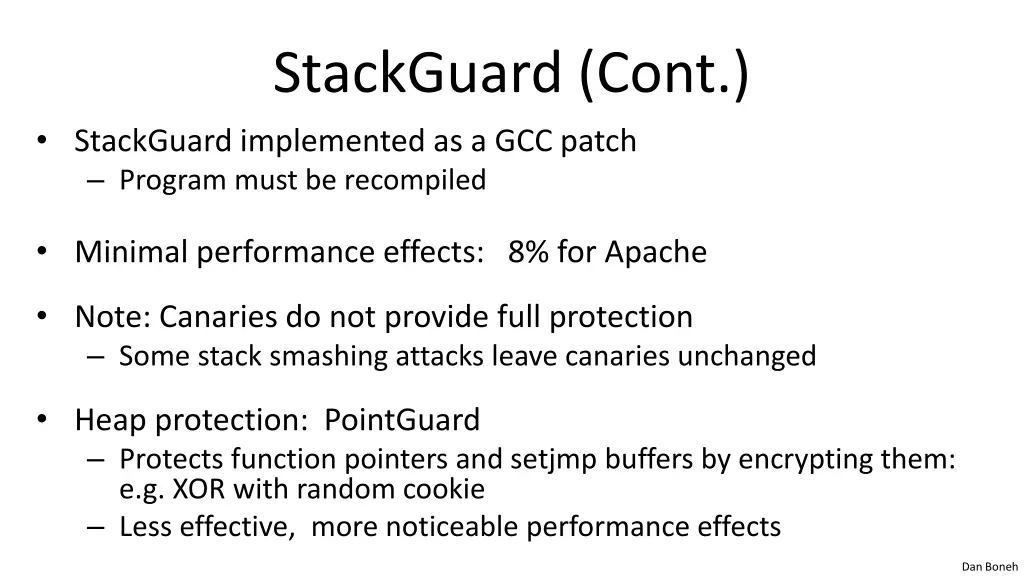 StackGuard (Cont.)

• StackGuard implemented as a GCC patch
– Program must be recompiled

• Minimal performance effects: 8% for Apache

• Note: Canaries do not provide full protection
– Some stack smashing attacks leave canaries unchanged

• Heap protection: PointGuard
– Protects function pointers and setjmp buffers by encrypting them: e.g. XOR with random cookie
– Less effective, more noticeable performance effects

Dan Boneh